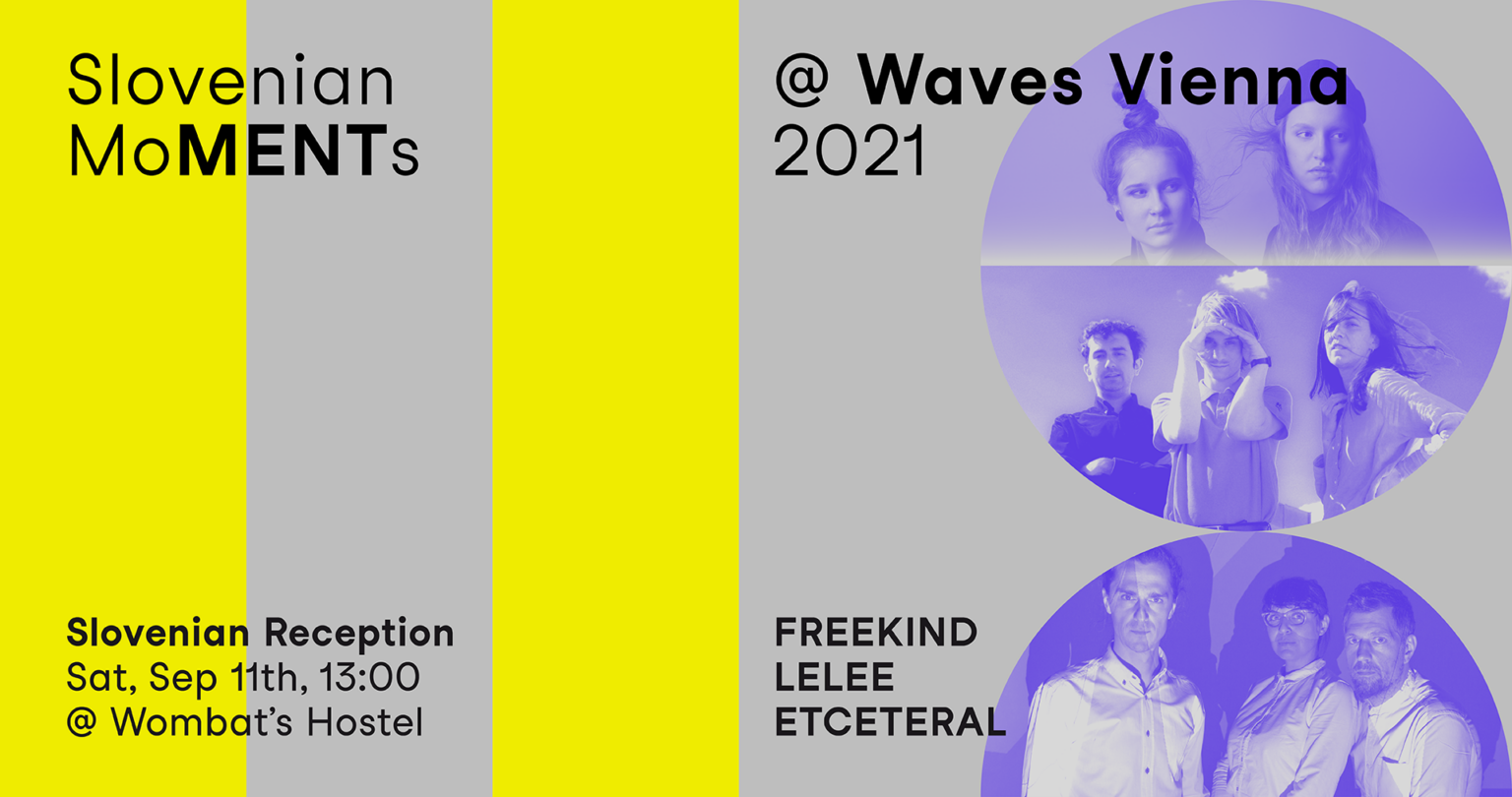 Slovenian MoMENTs

@ Waves Vienna 2021

Slovenian Reception
Sat, Sep 11th, 13:00
@ Wombat's Hostel

FREEKIND
LELEE
ETCETERAL